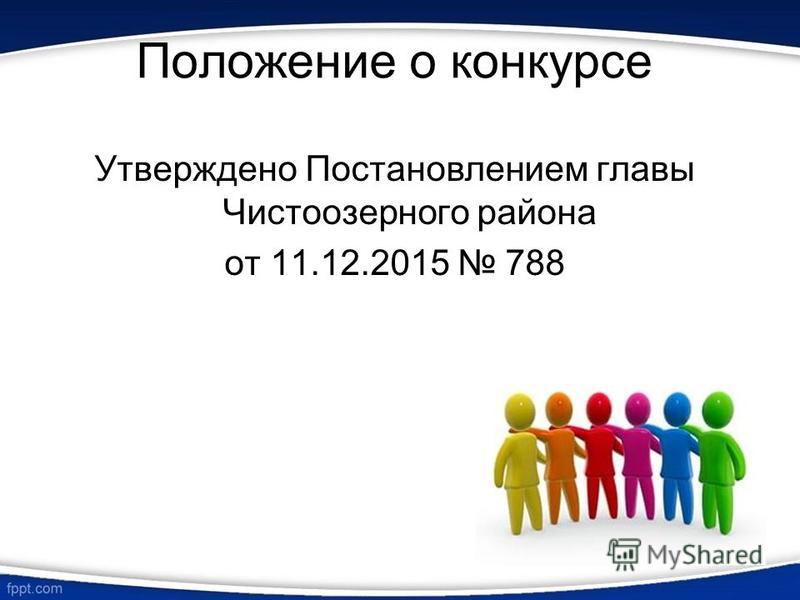 Положение о конкурсе

Утверждено Постановлением главы Чистоозерного района от 11.12.2015 № 788

MyShared

fppt.com